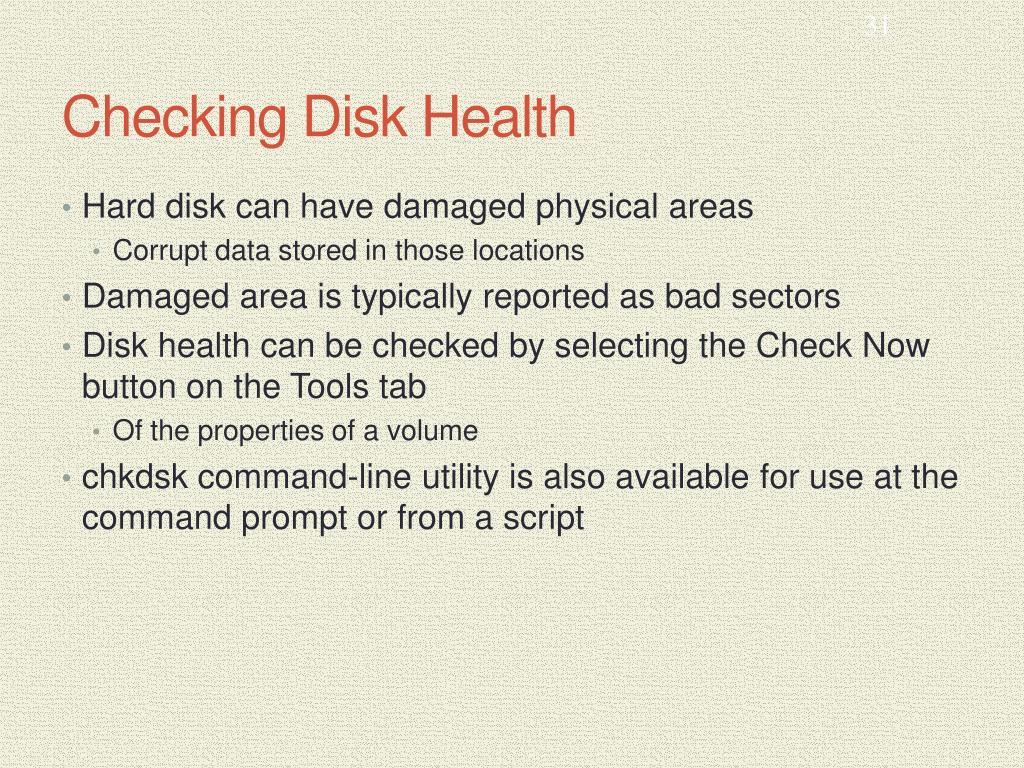 31

Checking Disk Health

• Hard disk can have damaged physical areas
  • Corrupt data stored in those locations
• Damaged area is typically reported as bad sectors
• Disk health can be checked by selecting the Check Now button on the Tools tab
  • Of the properties of a volume
• chkdsk command-line utility is also available for use at the command prompt or from a script